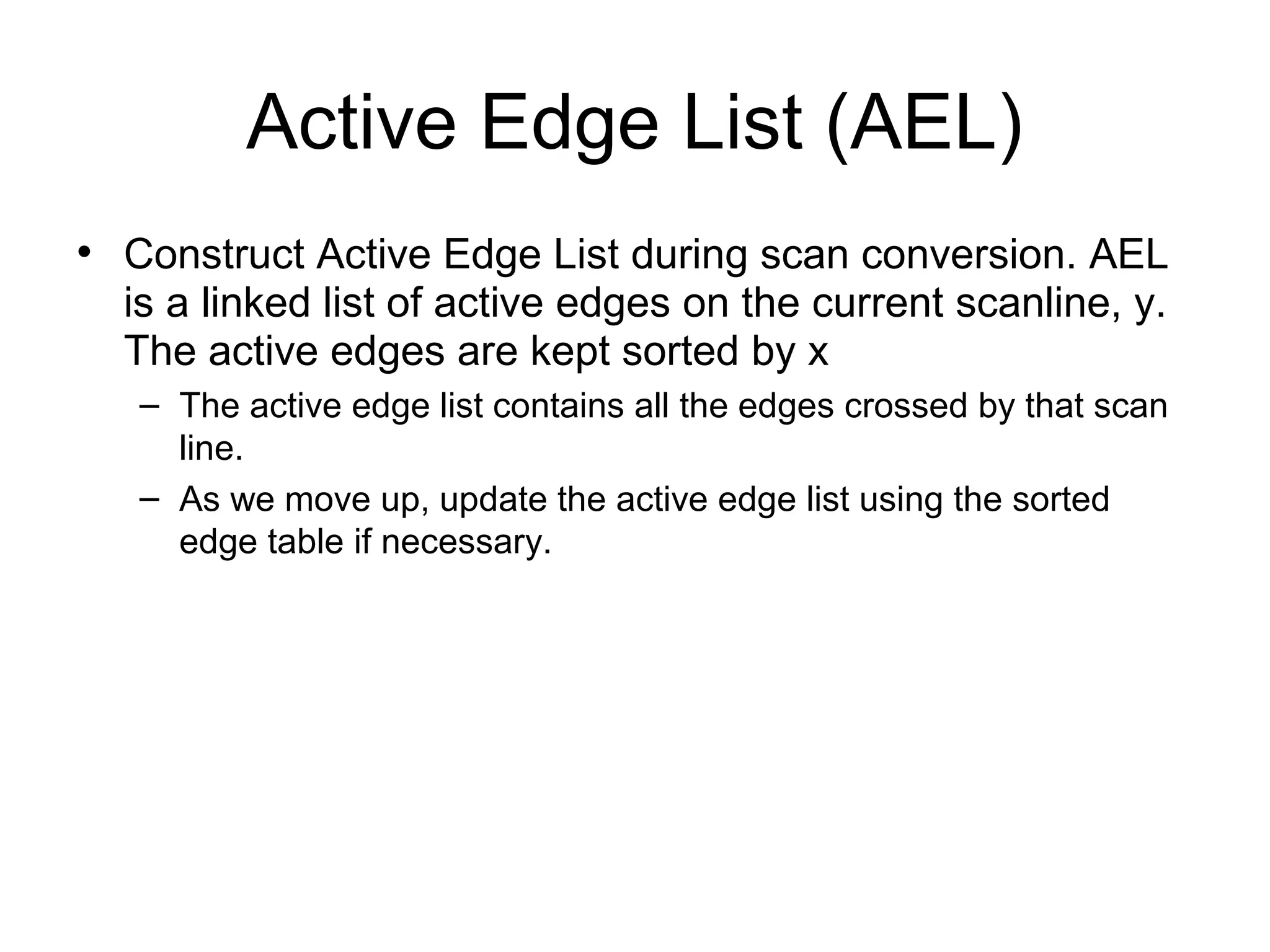 Active Edge List (AEL)

• Construct Active Edge List during scan conversion. AEL is a linked list of active edges on the current scanline, y. The active edges are kept sorted by x

– The active edge list contains all the edges crossed by that scan line.

– As we move up, update the active edge list using the sorted edge table if necessary.